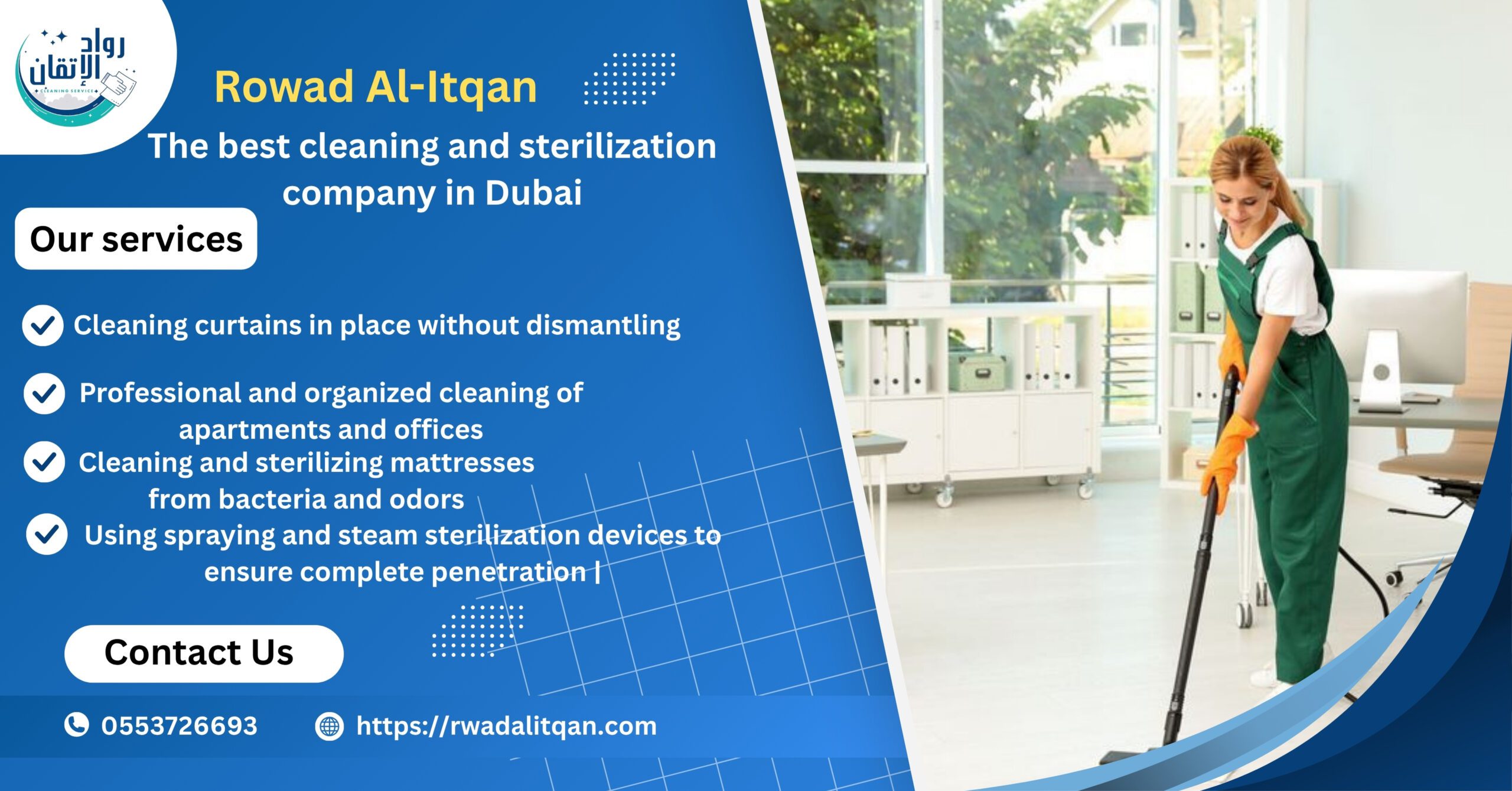 رواد الإتقان
CLEANING SERVICE

Rowad Al-Itqan

The best cleaning and sterilization company in Dubai

Our services

Cleaning curtains in place without dismantling

Professional and organized cleaning of apartments and offices

Cleaning and sterilizing mattresses from bacteria and odors

Using spraying and steam sterilization devices to ensure complete penetration |

Contact Us

0553726693

https://rwadalitqan.com